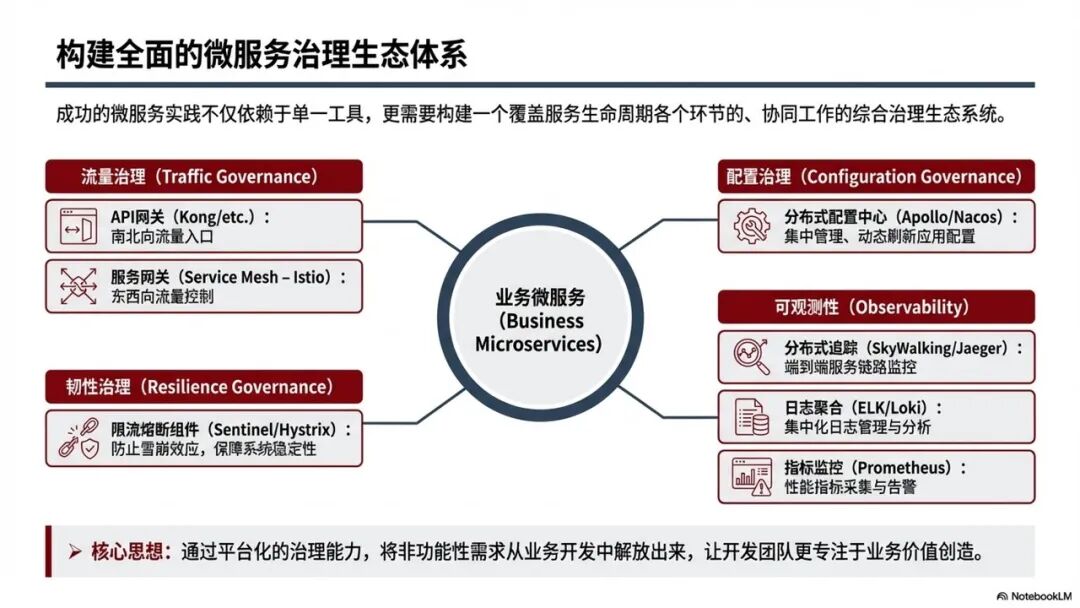 构建全面的微服务治理生态体系

成功的微服务实践不仅依赖于单一工具，更需要构建一个覆盖服务生命周期各个环节的、协同工作的综合治理生态系统。

流量治理（Traffic Governance）

API网关（Kong/etc.）：
南北向流量入口

服务网关（Service Mesh – Istio）：
东西向流量控制

韧性治理（Resilience Governance）

限流熔断组件（Sentinel/Hystrix）：
防止雪崩效应，保障系统稳定性

业务微服务
（Business Microservices）

配置治理（Configuration Governance）

分布式配置中心（Apollo/Nacos）：
集中管理、动态刷新应用配置

可观测性（Observability）

分布式追踪（SkyWalking/Jaeger）：
端到端服务链路监控

日志聚合（ELK/Loki）：
集中化日志管理与分析

指标监控（Prometheus）：
性能指标采集与告警

➤ 核心思想：通过平台化的治理能力，将非功能性需求从业务开发中解放出来，让开发团队更专注于业务价值创造。

NotebookLM